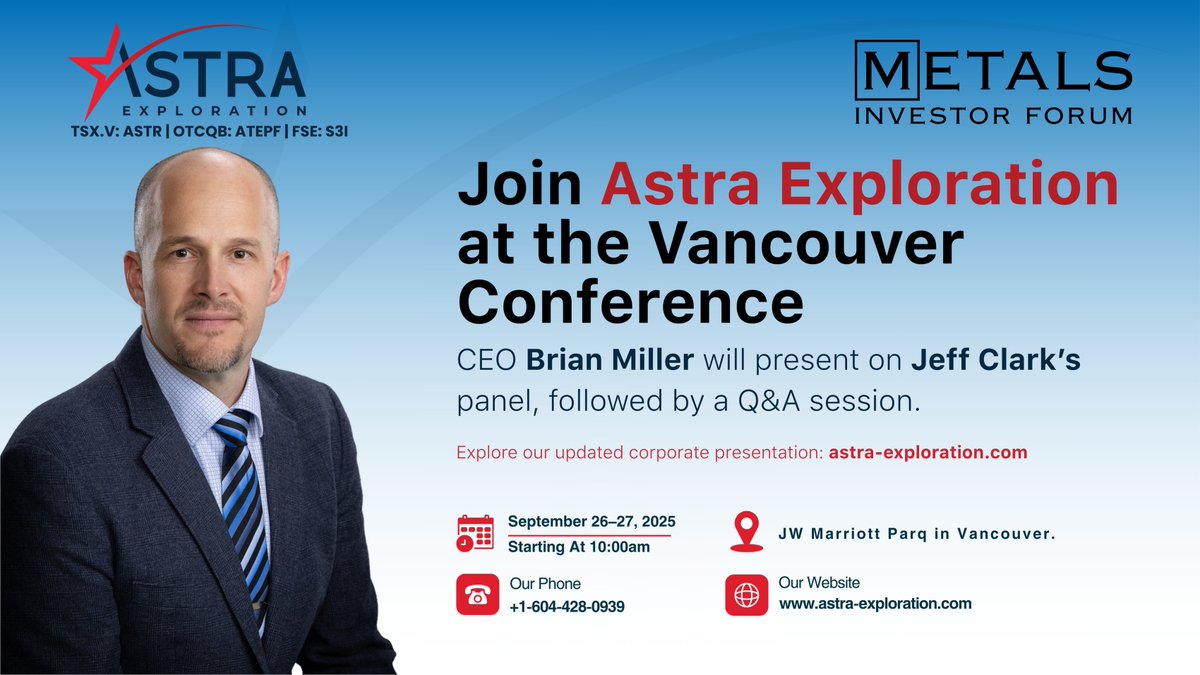 ASTRA
EXPLORATION
TSX.V: ASTR | OTCQB: ATEPF | FSE: S3I

METALS
INVESTOR FORUM

Join Astra Exploration at the Vancouver Conference

CEO Brian Miller will present on Jeff Clark's panel, followed by a Q&A session.

Explore our updated corporate presentation: astra-exploration.com

September 26–27, 2025
Starting At 10:00am

JW Marriott Parq in Vancouver.

Our Phone
+1-604-428-0939

Our Website
www.astra-exploration.com